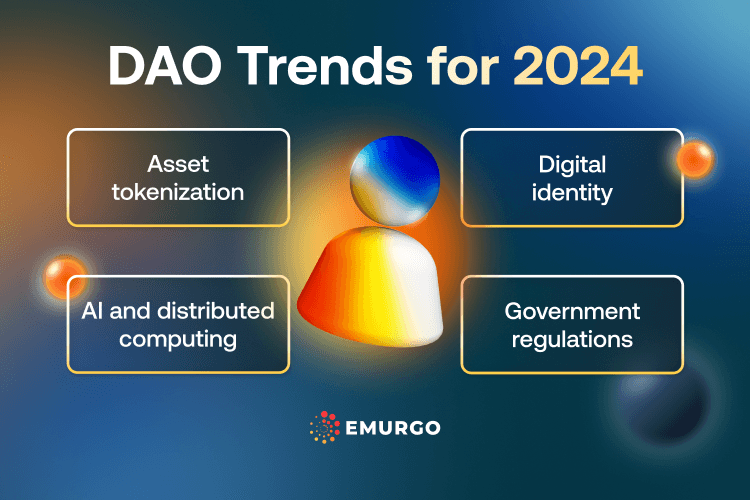 DAO Trends for 2024

Asset tokenization

Digital identity

AI and distributed computing

Government regulations

EMURGO